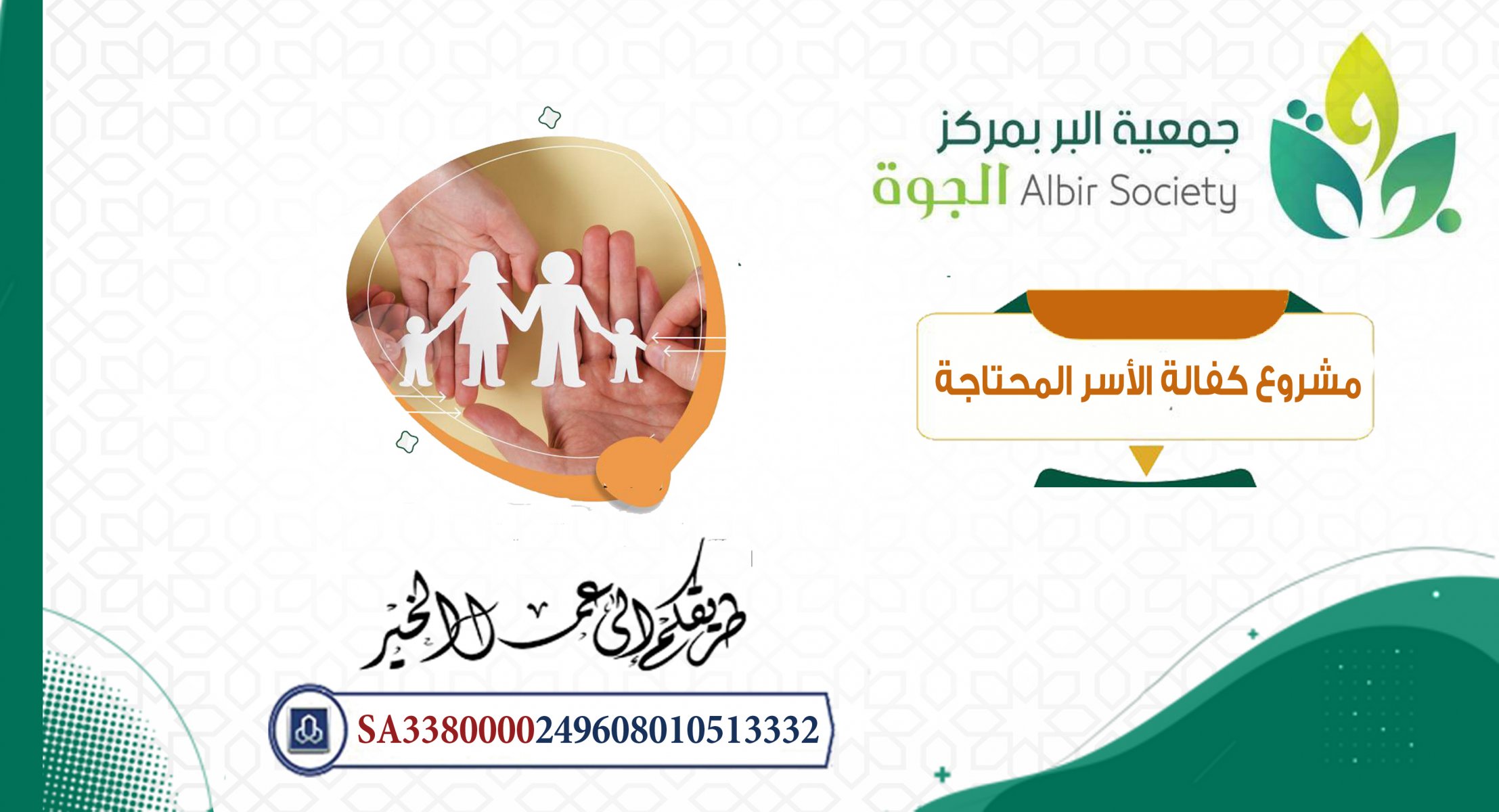 جمعية البر بمركز
الجوة Albir Society

مشروع كفالة الأسر المحتاجة

طريقكم إلى عمل الخير

SA3380000249608010513332